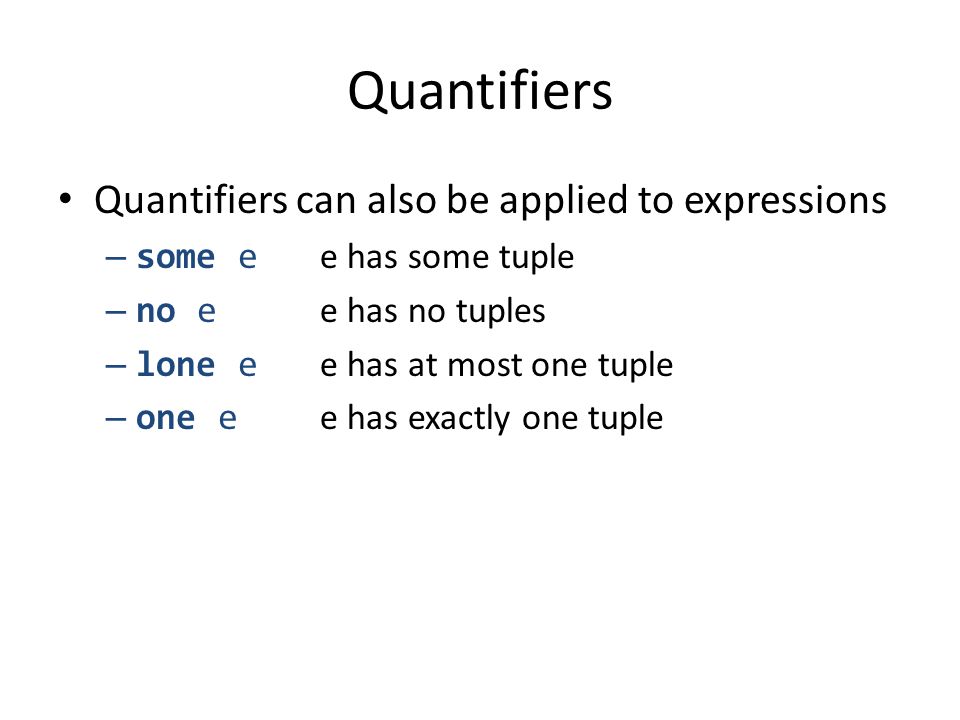 Quantifiers

• Quantifiers can also be applied to expressions
– some e e has some tuple
– no e e has no tuples
– lone e e has at most one tuple
– one e e has exactly one tuple